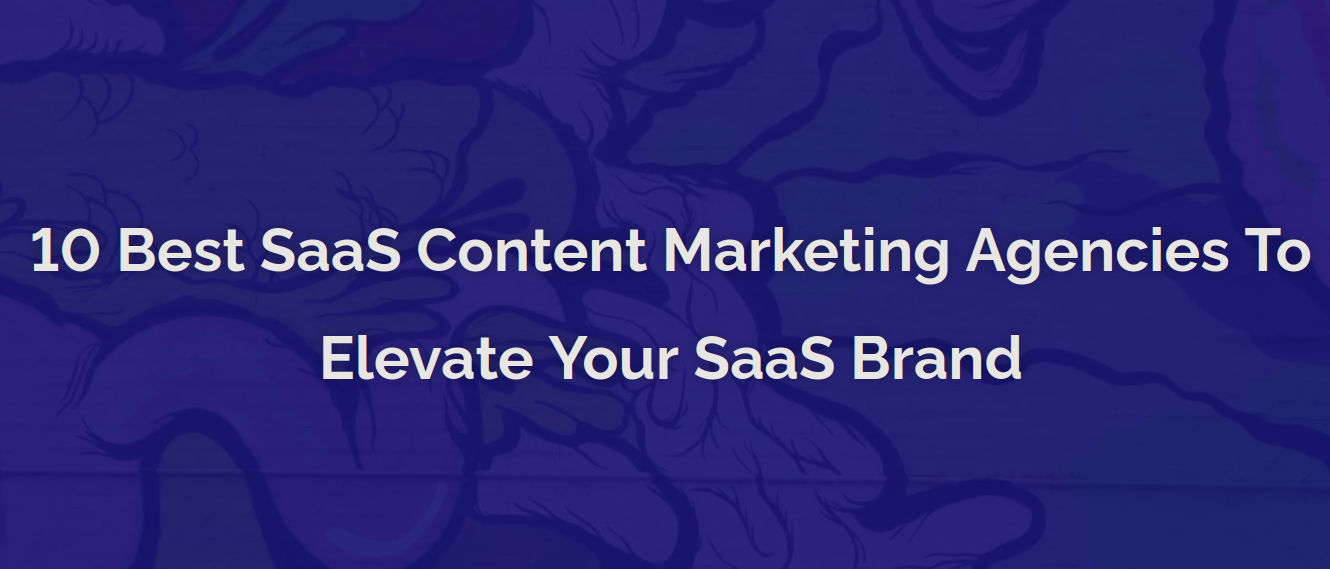 10 Best SaaS Content Marketing Agencies To Elevate Your SaaS Brand